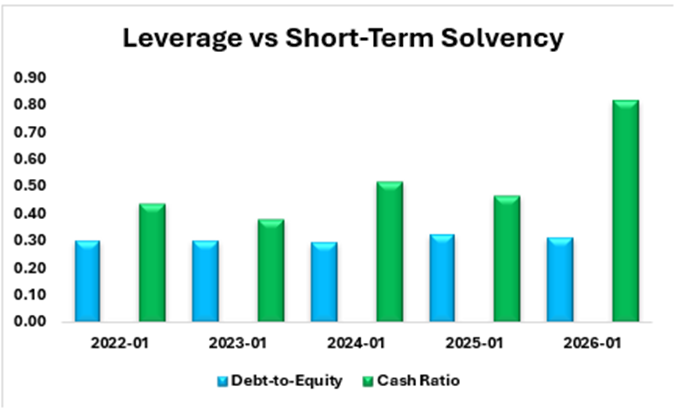 Leverage vs Short-Term Solvency

0.90
0.80
0.70
0.60
0.50
0.40
0.30
0.20
0.10
0.00

2022-01
2023-01
2024-01
2025-01
2026-01

Debt-to-Equity
Cash Ratio